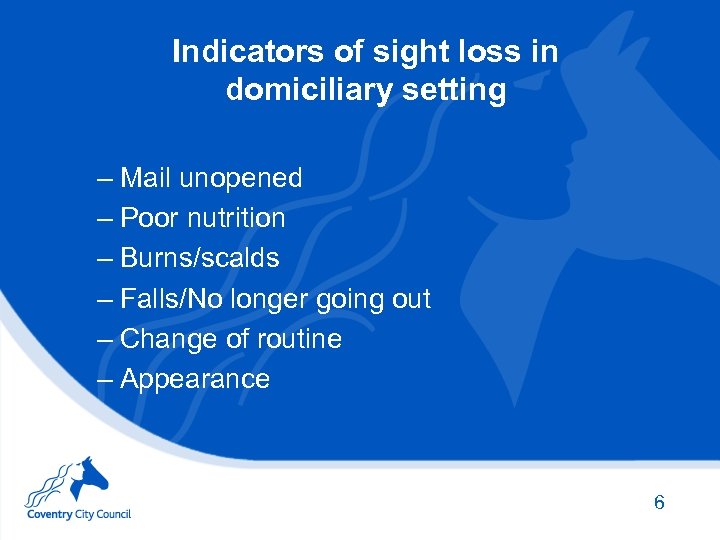 Indicators of sight loss in domiciliary setting

– Mail unopened
– Poor nutrition
– Burns/scalds
– Falls/No longer going out
– Change of routine
– Appearance

Coventry City Council

6